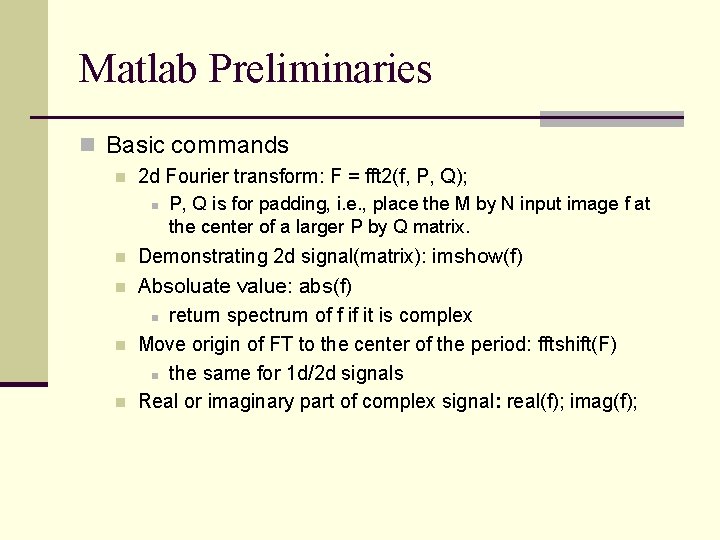 Matlab Preliminaries

Basic commands

2d Fourier transform: F = fft2(f, P, Q);

P, Q is for padding, i.e., place the M by N input image f at the center of a larger P by Q matrix.

Demonstrating 2d signal(matrix): imshow(f)

Absoluate value: abs(f)

return spectrum of f if it is complex

Move origin of FT to the center of the period: fftshift(F)

the same for 1d/2d signals

Real or imaginary part of complex signal: real(f); imag(f);